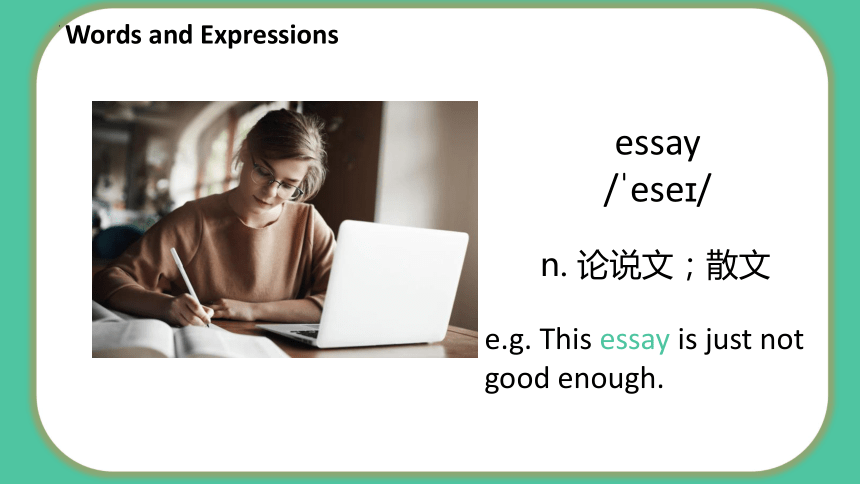 Words and Expressions

essay
/ˈeseɪ/

n. 论说文；散文

e.g. This essay is just not good enough.